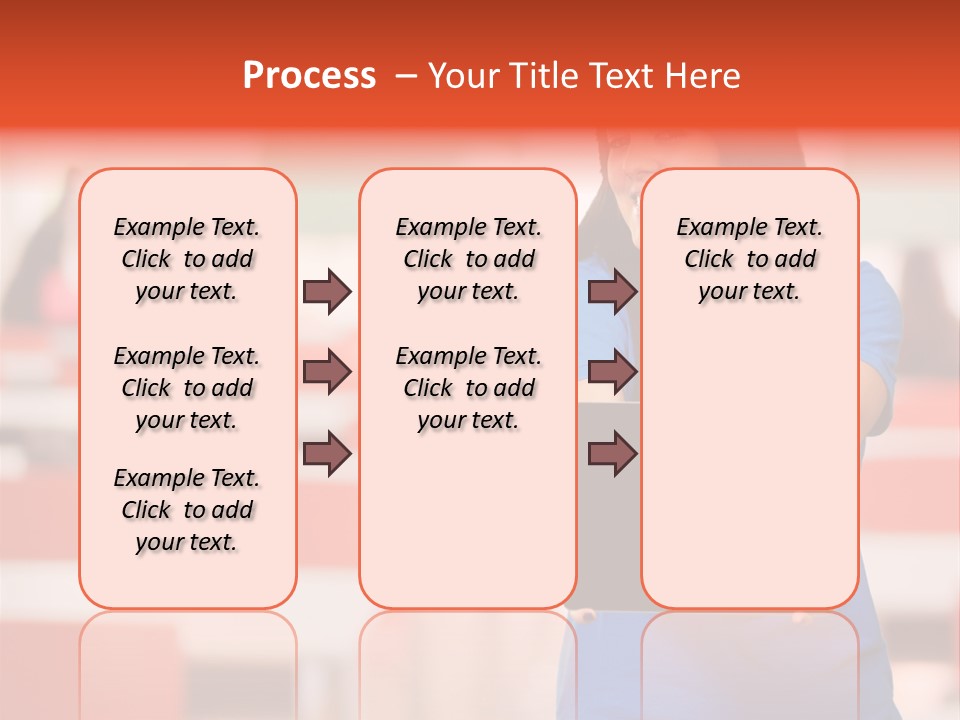 Process – Your Title Text Here

Example Text. Click to add your text.

Example Text. Click to add your text.

Example Text. Click to add your text.

Example Text. Click to add your text.

Example Text. Click to add your text.

Example Text. Click to add your text.